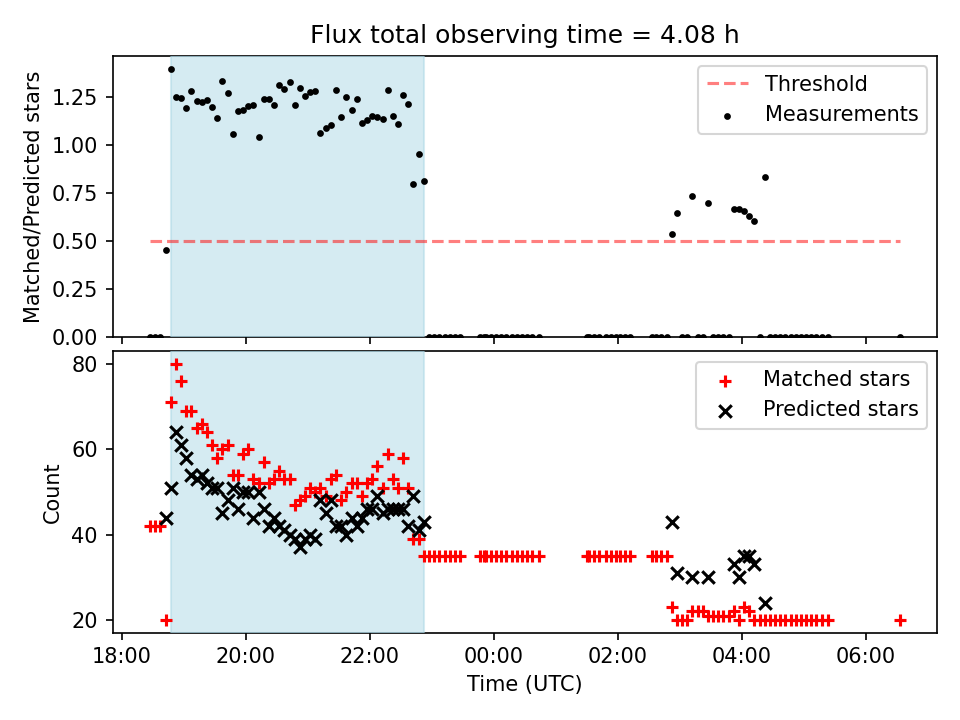 Flux total observing time = 4.08 h

Matched/Predicted stars

1.25
1.00
0.75
0.50
0.25
0.00

Threshold
Measurements

Count

80
60
40
20

Matched stars
Predicted stars

18:00 20:00 22:00 00:00 02:00 04:00 06:00

Time (UTC)